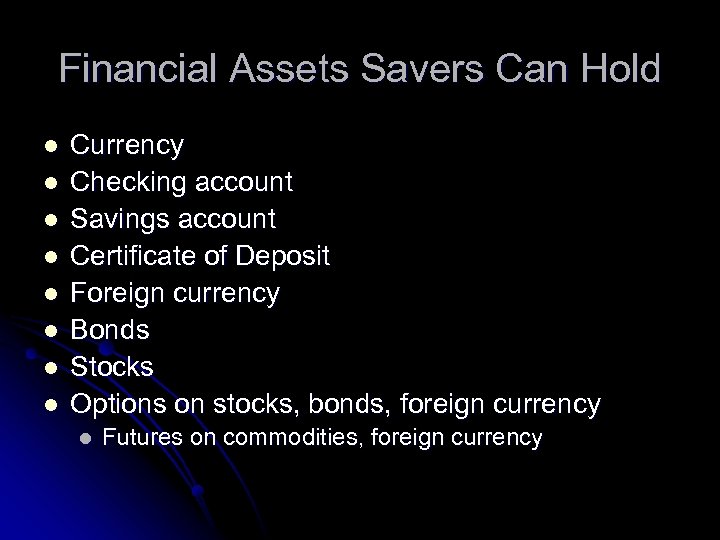 Financial Assets Savers Can Hold

- Currency
- Checking account
- Savings account
- Certificate of Deposit
- Foreign currency
- Bonds
- Stocks
- Options on stocks, bonds, foreign currency
  - Futures on commodities, foreign currency